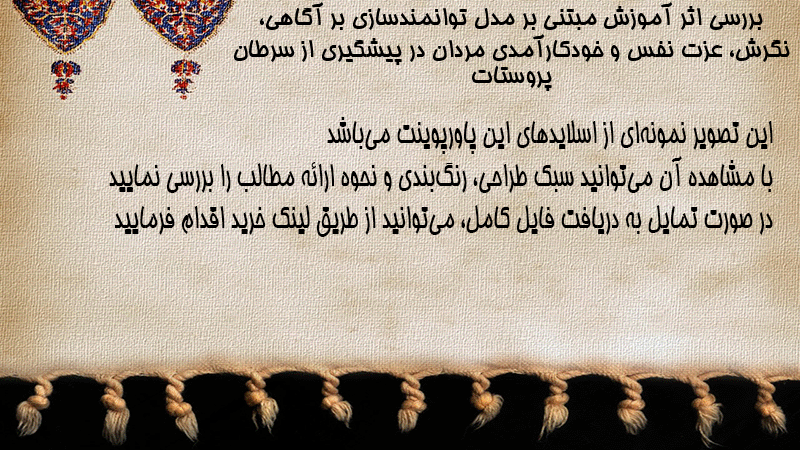 بررسی اثر آموزش مبتنی بر مدل توانمندسازی بر آگاهی، نگرش، عزت نفس و خودکارآمدی مردان در پیشگیری از سرطان پروستات

این تصویر نمونه‌ای از اسلایدهای این پاورپوینت می‌باشد
با مشاهده آن می‌توانید سبک طراحی، رنگ‌بندی و نحوه ارائه مطالب را بررسی نمایید
در صورت تمایل به دریافت فایل کامل، می‌توانید از طریق لینک خرید اقدام فرمایید